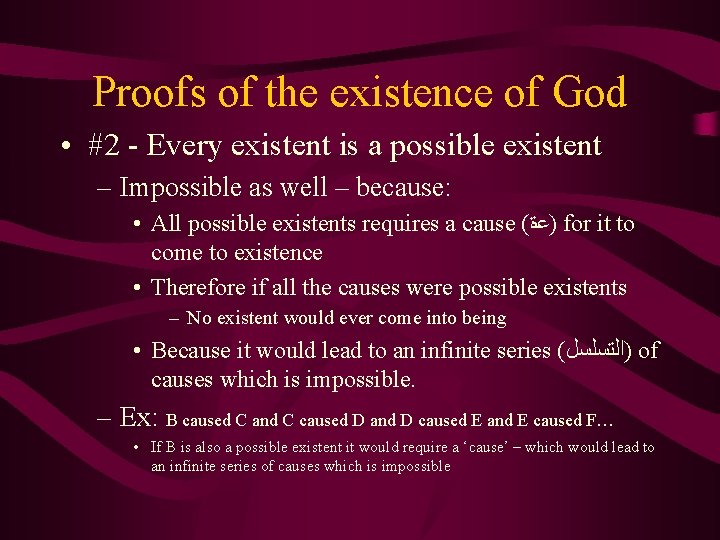 Proofs of the existence of God

• #2 - Every existent is a possible existent

– Impossible as well – because:

• All possible existents requires a cause (علة) for it to come to existence

• Therefore if all the causes were possible existents

– No existent would ever come into being

• Because it would lead to an infinite series (التسلسل) of causes which is impossible.

– Ex: B caused C and C caused D and D caused E and E caused F…

• If B is also a possible existent it would require a 'cause' – which would lead to an infinite series of causes which is impossible